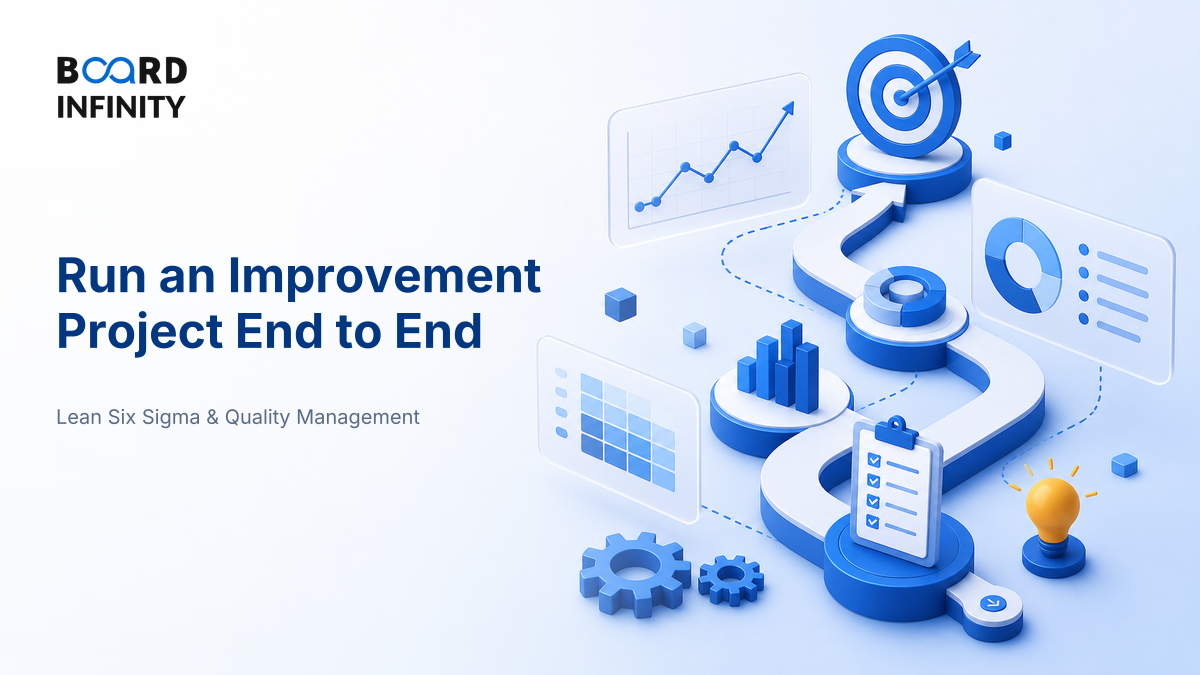 BOARD INFINITY

Run an Improvement Project End to End

Lean Six Sigma & Quality Management